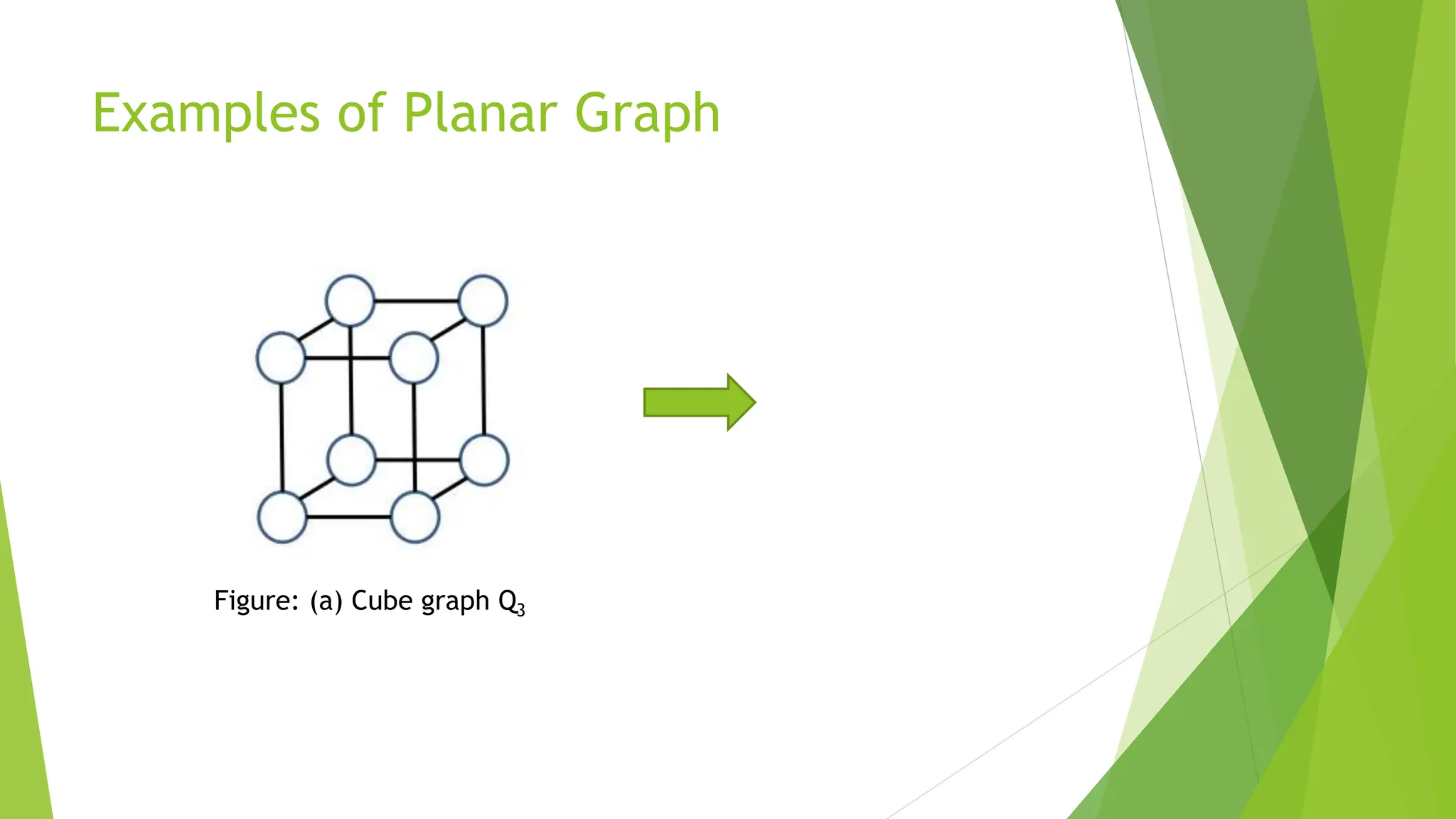 Examples of Planar Graph

Figure: (a) Cube graph $Q_3$